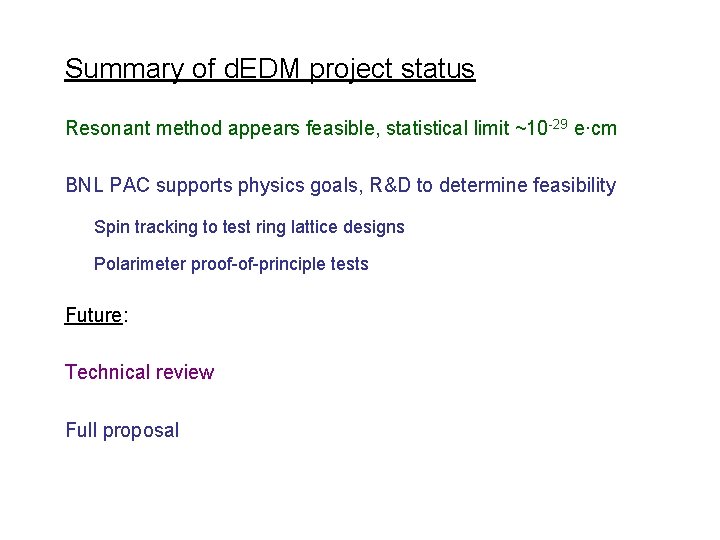 Summary of dEDM project status

Resonant method appears feasible, statistical limit ~$10^{-29}$ e·cm

BNL PAC supports physics goals, R&D to determine feasibility

Spin tracking to test ring lattice designs

Polarimeter proof-of-principle tests

Future:

Technical review

Full proposal